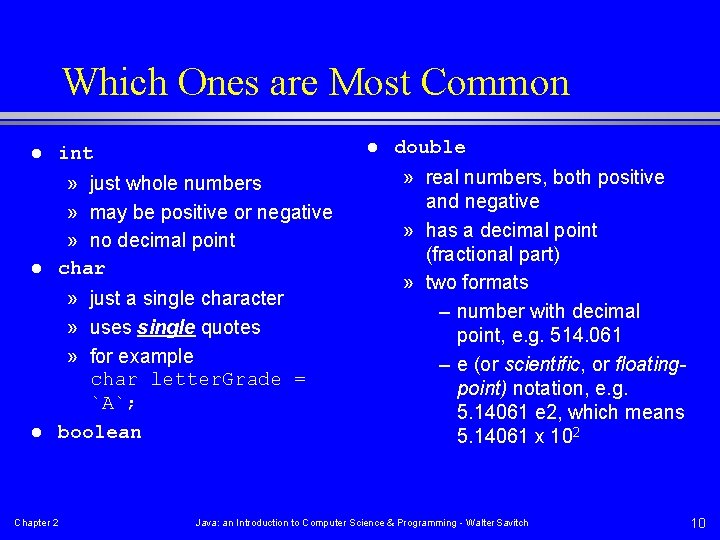 Which Ones are Most Common

● int
» just whole numbers
» may be positive or negative
» no decimal point
● char
» just a single character
» uses single quotes
» for example char letterGrade = `A`;
● boolean

● double
» real numbers, both positive and negative
» has a decimal point (fractional part)
» two formats
– number with decimal point, e.g. 514.061
– e (or scientific, or floating-point) notation, e.g. 5.14061 e2, which means 5.14061 x $10^2$

Chapter 2 Java: an Introduction to Computer Science & Programming - Walter Savitch 10